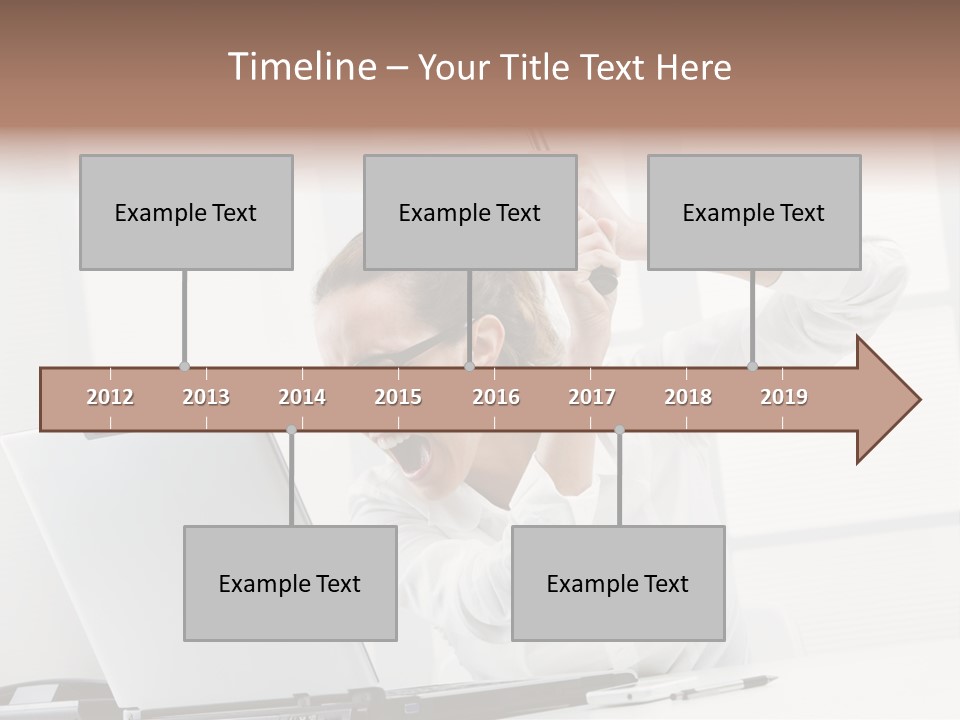 Timeline – Your Title Text Here

Example Text

Example Text

Example Text

2012 2013 2014 2015 2016 2017 2018 2019

Example Text

Example Text